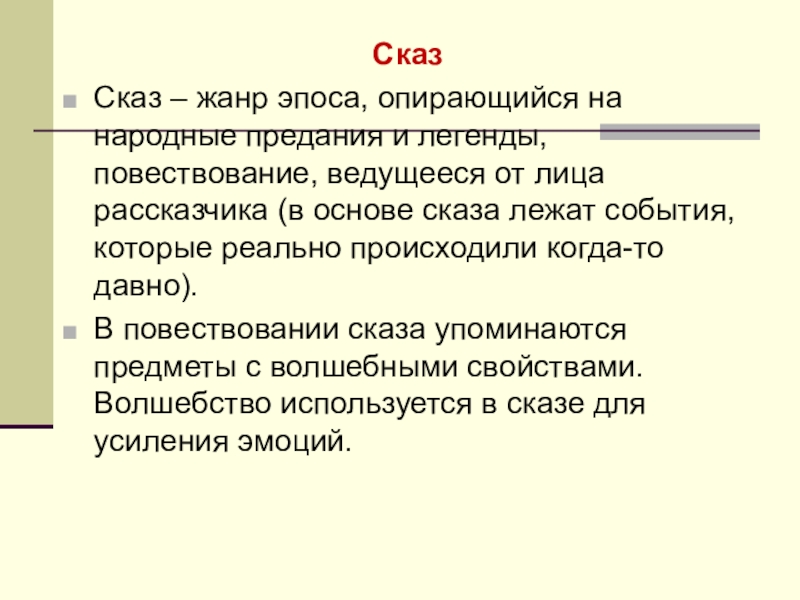 Сказ

Сказ – жанр эпоса, опирающийся на народные предания и легенды, повествование, ведущееся от лица рассказчика (в основе сказа лежат события, которые реально происходили когда-то давно).

В повествовании сказа упоминаются предметы с волшебными свойствами. Волшебство используется в сказе для усиления эмоций.